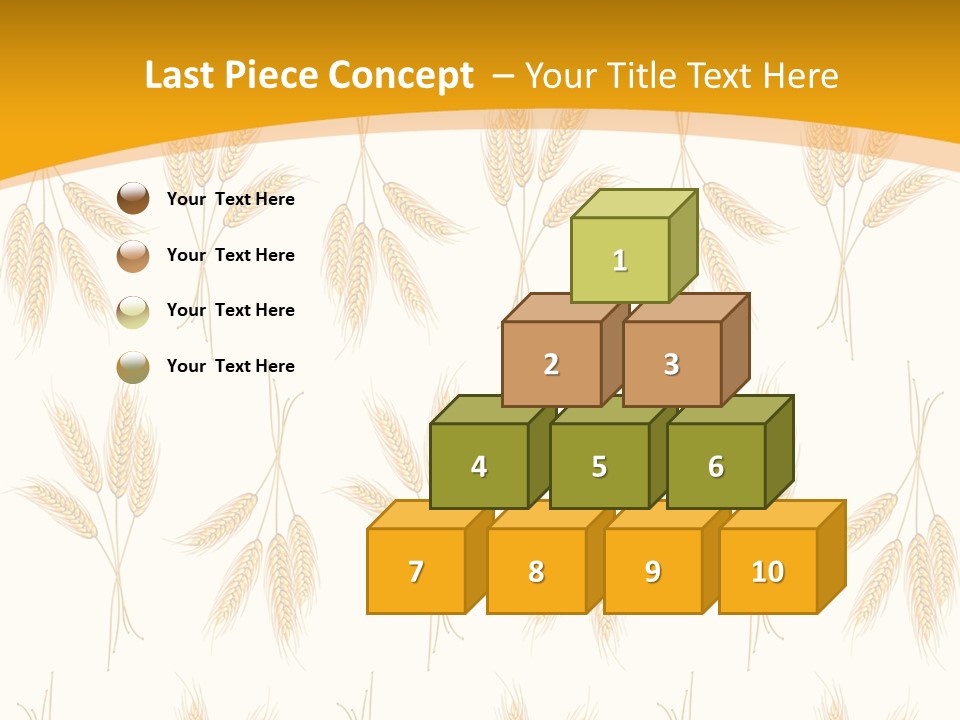 Last Piece Concept – Your Title Text Here

Your Text Here

Your Text Here

Your Text Here

Your Text Here

1

2

3

4

5

6

7

8

9

10